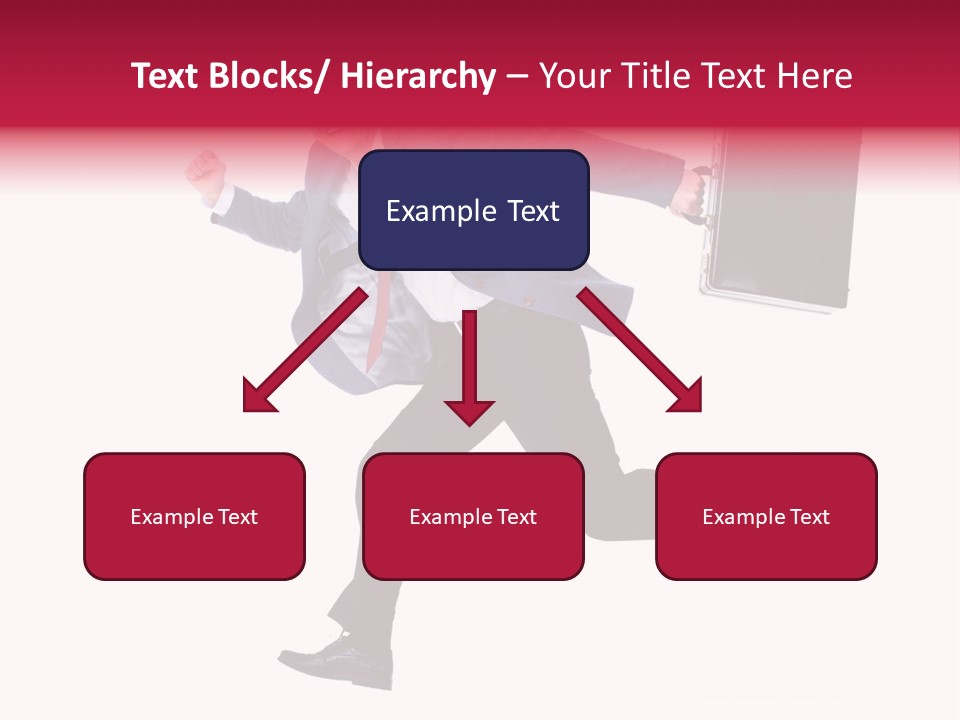 Text Blocks/ Hierarchy – Your Title Text Here

Example Text

Example Text

Example Text

Example Text